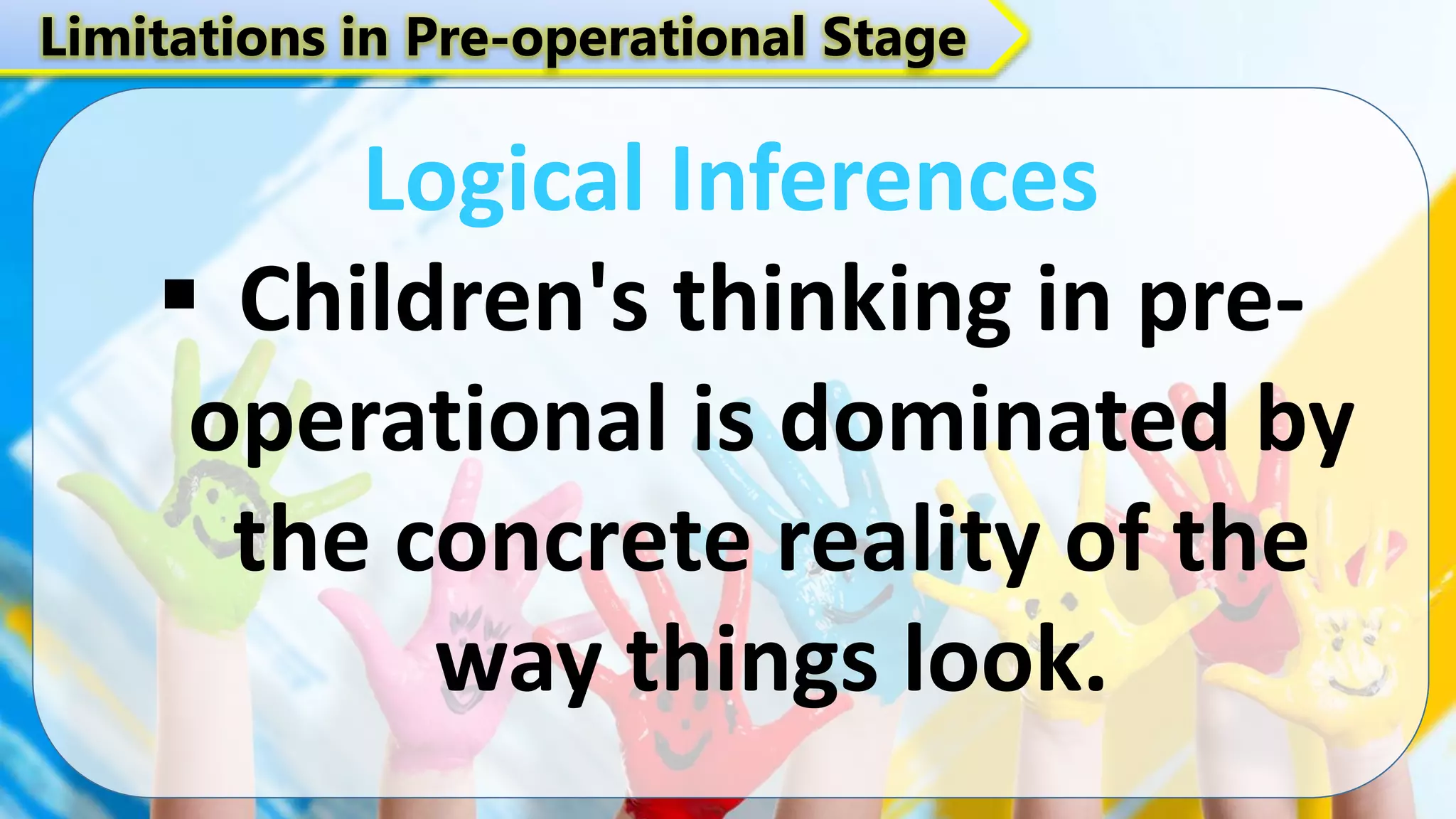 Limitations in Pre-operational Stage

Logical Inferences

▪ Children's thinking in pre-operational is dominated by the concrete reality of the way things look.